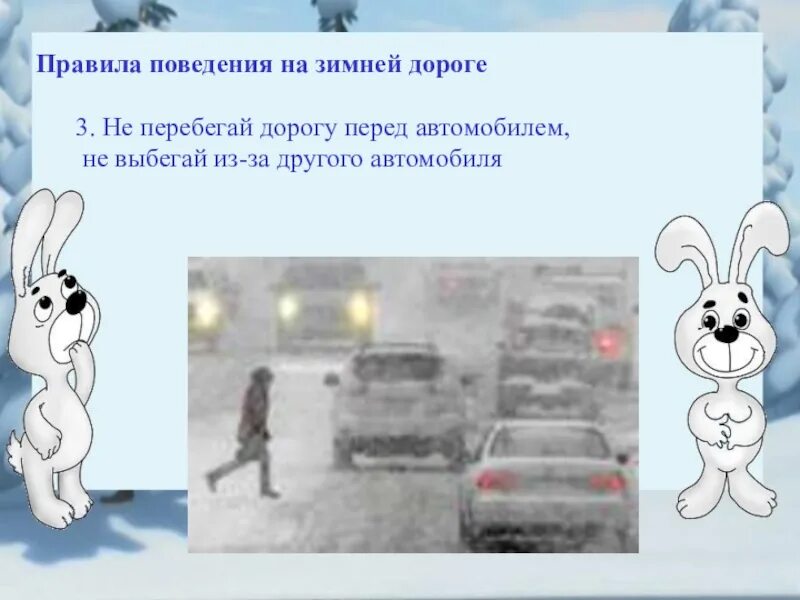 Правила поведения на зимней дороге

3. Не перебегай дорогу перед автомобилем, не выбегай из-за другого автомобиля